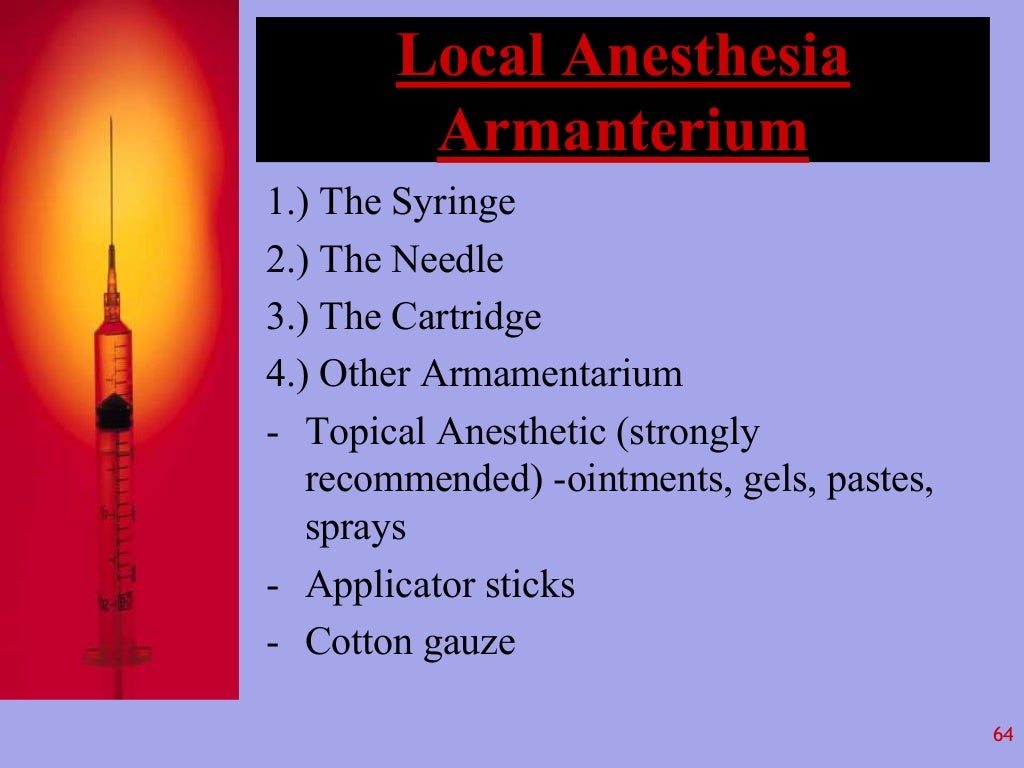 Local Anesthesia Armanterium

1.) The Syringe
2.) The Needle
3.) The Cartridge
4.) Other Armamentarium
- Topical Anesthetic (strongly recommended) -ointments, gels, pastes, sprays
- Applicator sticks
- Cotton gauze

64